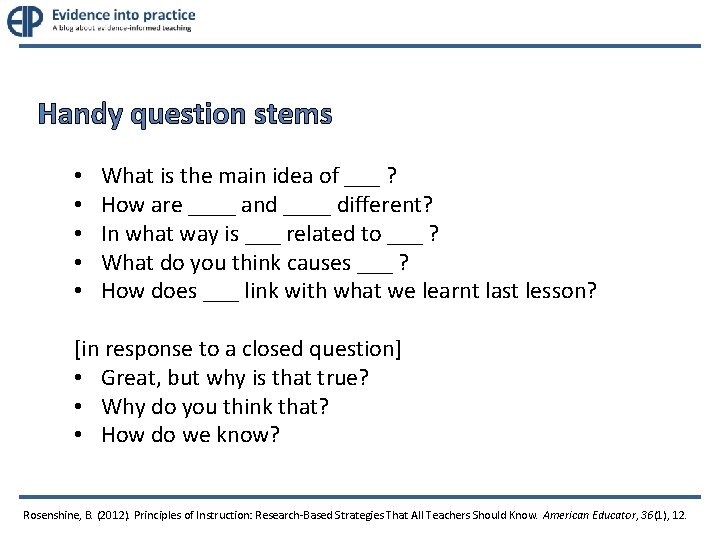 EIP Evidence into practice
A blog about evidence-informed teaching

Handy question stems

• What is the main idea of ___ ?
• How are ____ and ____ different?
• In what way is ___ related to ___ ?
• What do you think causes ___ ?
• How does ___ link with what we learnt last lesson?

[in response to a closed question]
• Great, but why is that true?
• Why do you think that?
• How do we know?

Rosenshine, B. (2012). Principles of Instruction: Research-Based Strategies That All Teachers Should Know. American Educator, 36(1), 12.